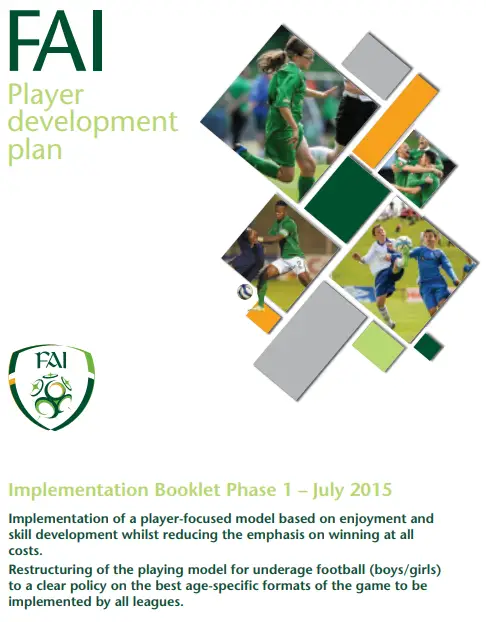 FAI
Player development plan

FAI

Implementation Booklet Phase 1 – July 2015

Implementation of a player-focused model based on enjoyment and skill development whilst reducing the emphasis on winning at all costs.

Restructuring of the playing model for underage football (boys/girls) to a clear policy on the best age-specific formats of the game to be implemented by all leagues.